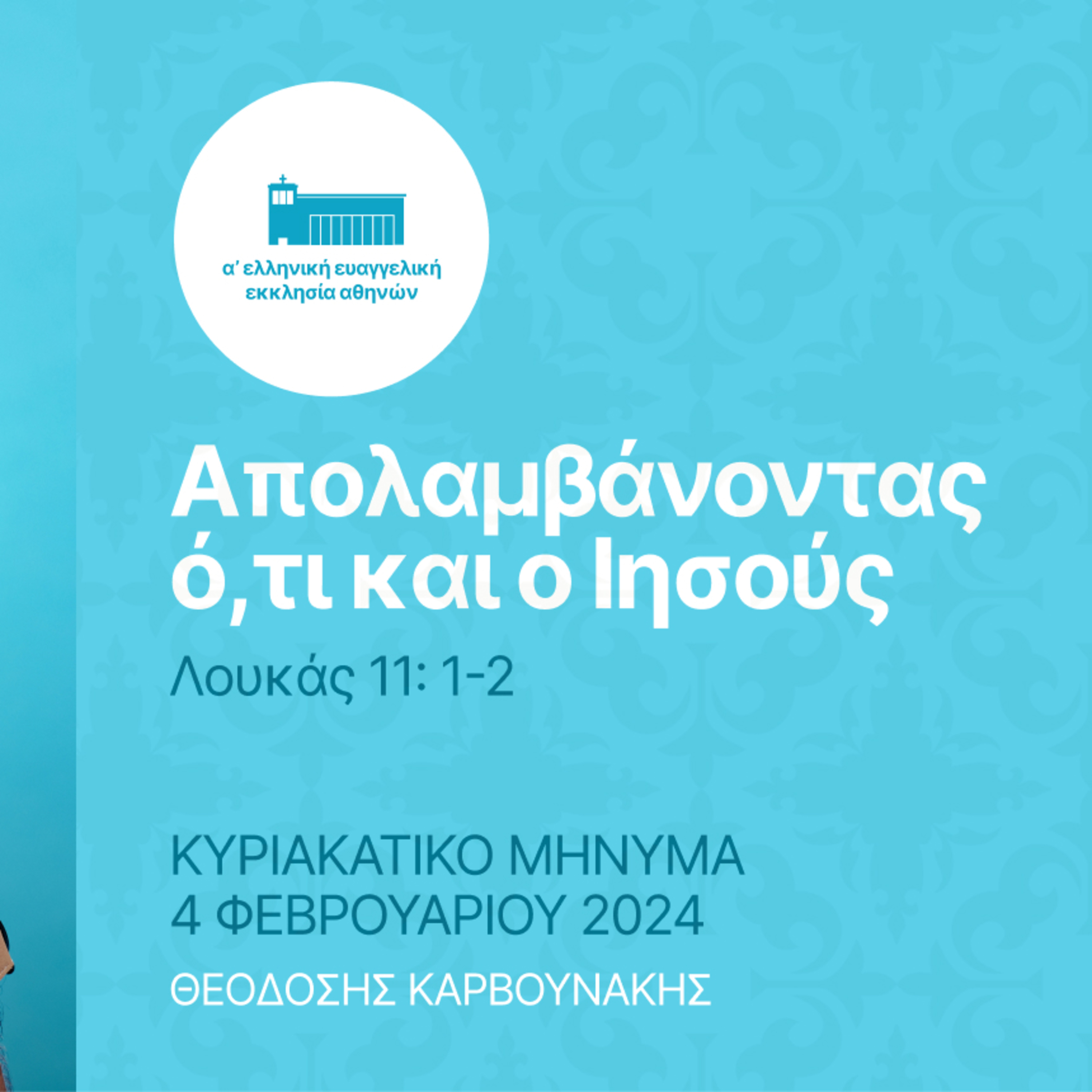 α' ελληνική ευαγγελική εκκλησία αθηνών

Απολαμβάνοντας ό,τι και ο Ιησούς

Λουκάς 11: 1-2

ΚΥΡΙΑΚΑΤΙΚΟ ΜΗΝΥΜΑ
4 ΦΕΒΡΟΥΑΡΙΟΥ 2024

ΘΕΟΔΟΣΗΣ ΚΑΡΒΟΥΝΑΚΗΣ